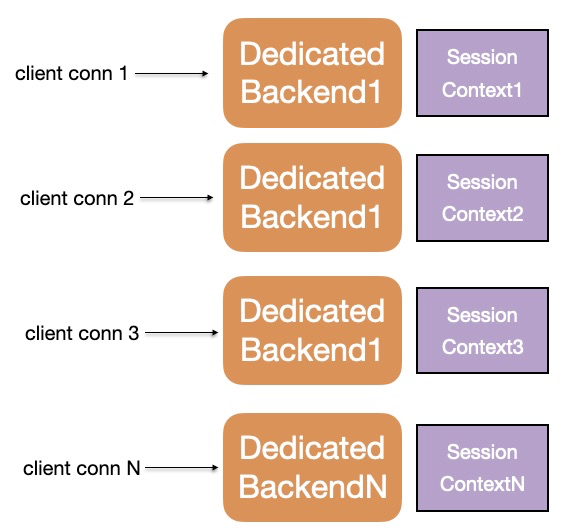 client conn 1

Dedicated Backend1

Session Context1

client conn 2

Dedicated Backend1

Session Context2

client conn 3

Dedicated Backend1

Session Context3

client conn N

Dedicated BackendN

Session ContextN